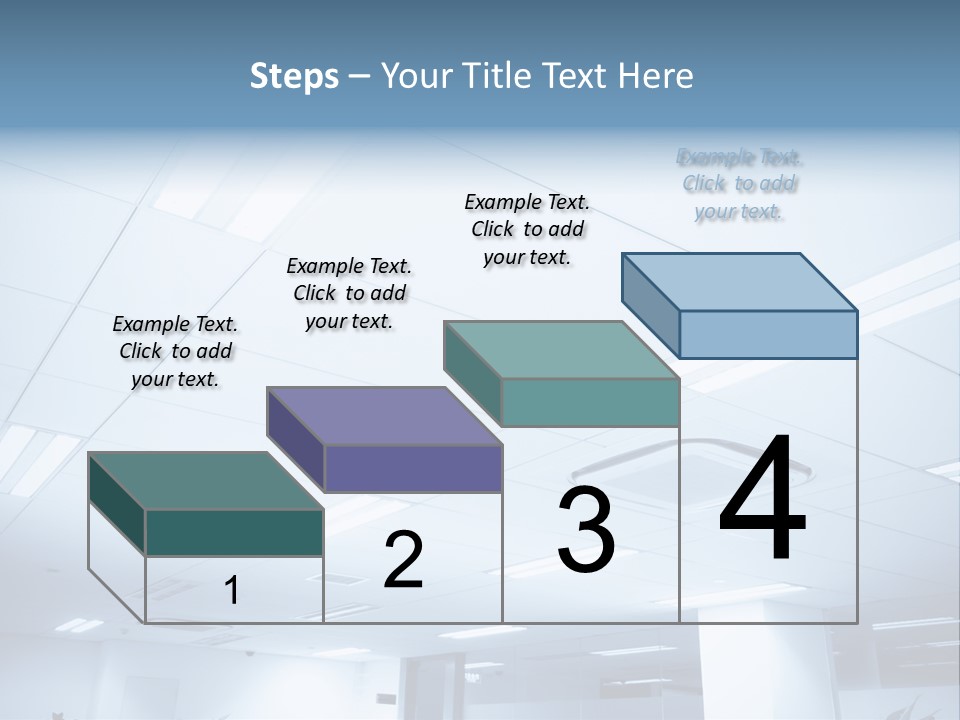 Steps – Your Title Text Here

Example Text. Click to add your text.

Example Text. Click to add your text.

Example Text. Click to add your text.

Example Text. Click to add your text.

1

2

3

4